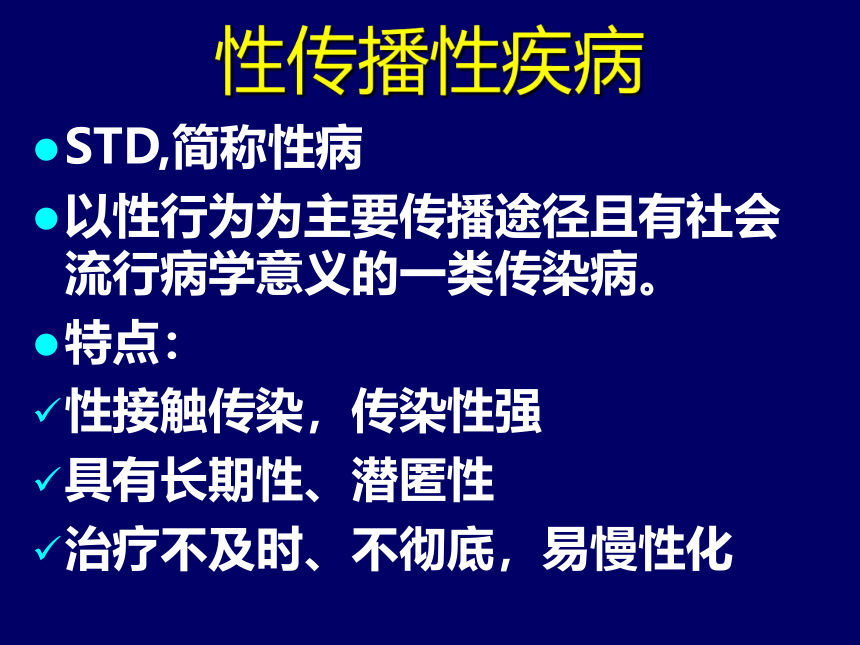 性传播性疾病

● STD,简称性病

● 以性行为为主要传播途径且有社会流行病学意义的一类传染病。

● 特点：

✓ 性接触传染，传染性强

✓ 具有长期性、潜匿性

✓ 治疗不及时、不彻底，易慢性化